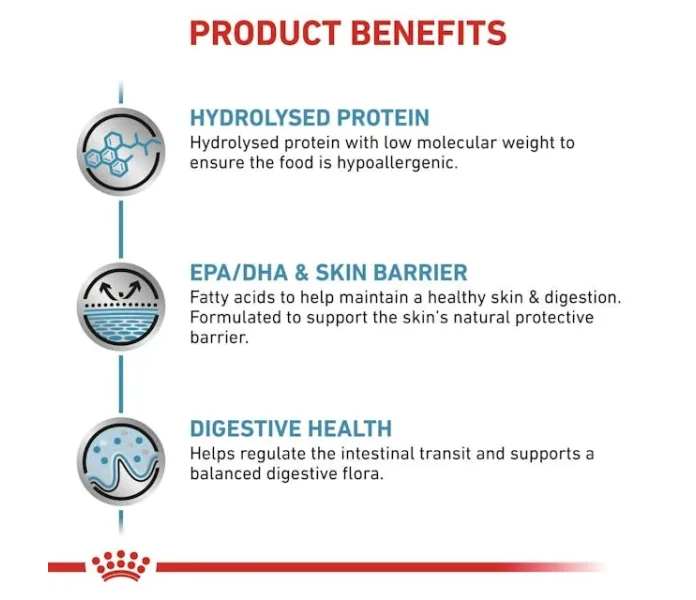 PRODUCT BENEFITS

HYDROLYSED PROTEIN
Hydrolysed protein with low molecular weight to ensure the food is hypoallergenic.

EPA/DHA & SKIN BARRIER
Fatty acids to help maintain a healthy skin & digestion. Formulated to support the skin's natural protective barrier.

DIGESTIVE HEALTH
Helps regulate the intestinal transit and supports a balanced digestive flora.